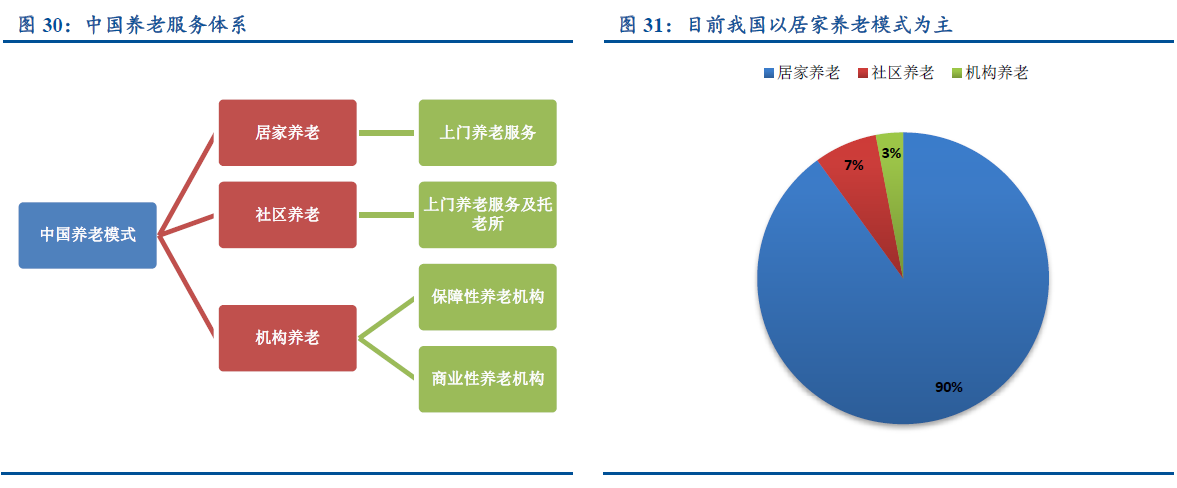 图 30：中国养老服务体系

中国养老模式

居家养老

社区养老

机构养老

上门养老服务

上门养老服务及托老所

保障性养老机构

商业性养老机构

图 31：目前我国以居家养老模式为主

居家养老 社区养老 机构养老

7%

3%

90%